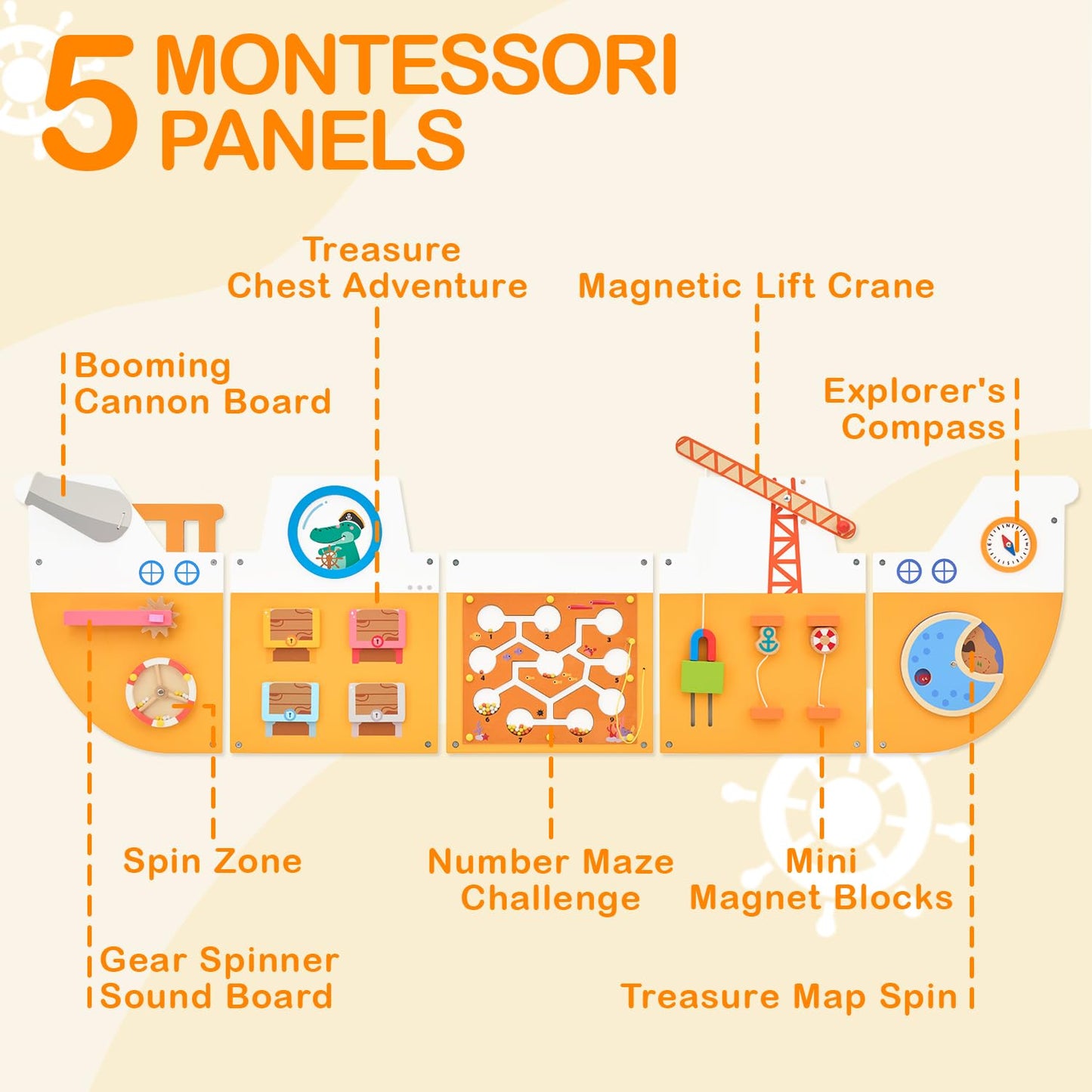 5 MONTESSORI PANELS

Treasure Chest Adventure

Magnetic Lift Crane

Booming Cannon Board

Explorer's Compass

1 2 3 4 5 6 7 8 9

Spin Zone

Number Maze Challenge

Mini Magnet Blocks

Gear Spinner Sound Board

Treasure Map Spin